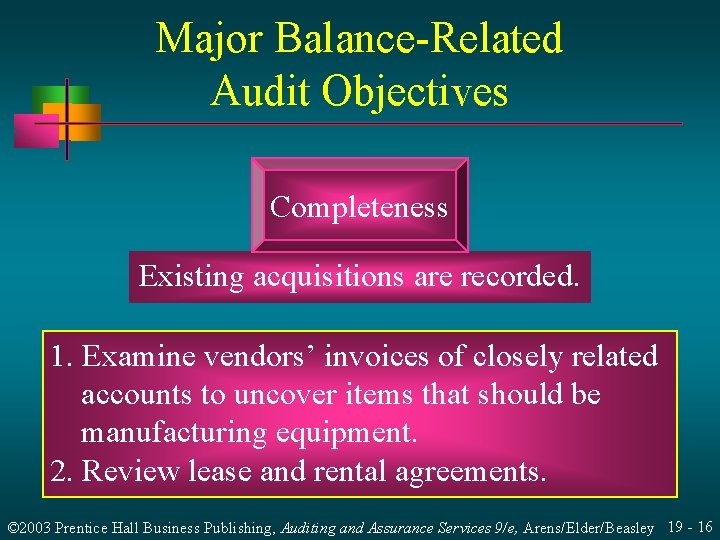 Major Balance-Related Audit Objectives

Completeness

Existing acquisitions are recorded.

1. Examine vendors’ invoices of closely related accounts to uncover items that should be manufacturing equipment.
2. Review lease and rental agreements.

©2003 Prentice Hall Business Publishing, Auditing and Assurance Services 9/e, Arens/Elder/Beasley 19 - 16